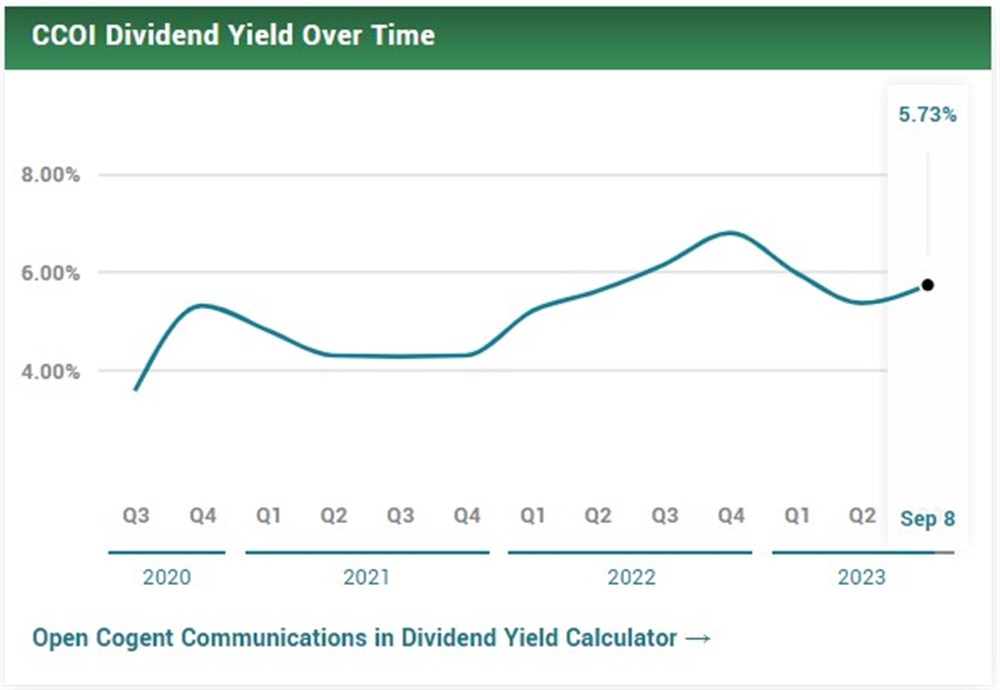 CCOI Dividend Yield Over Time

5.73%

8.00%

6.00%

4.00%

Q3 Q4 Q1 Q2 Q3 Q4 Q1 Q2 Q3 Q4 Q1 Q2 Sep 8

2020 2021 2022 2023

Open Cogent Communications in Dividend Yield Calculator →